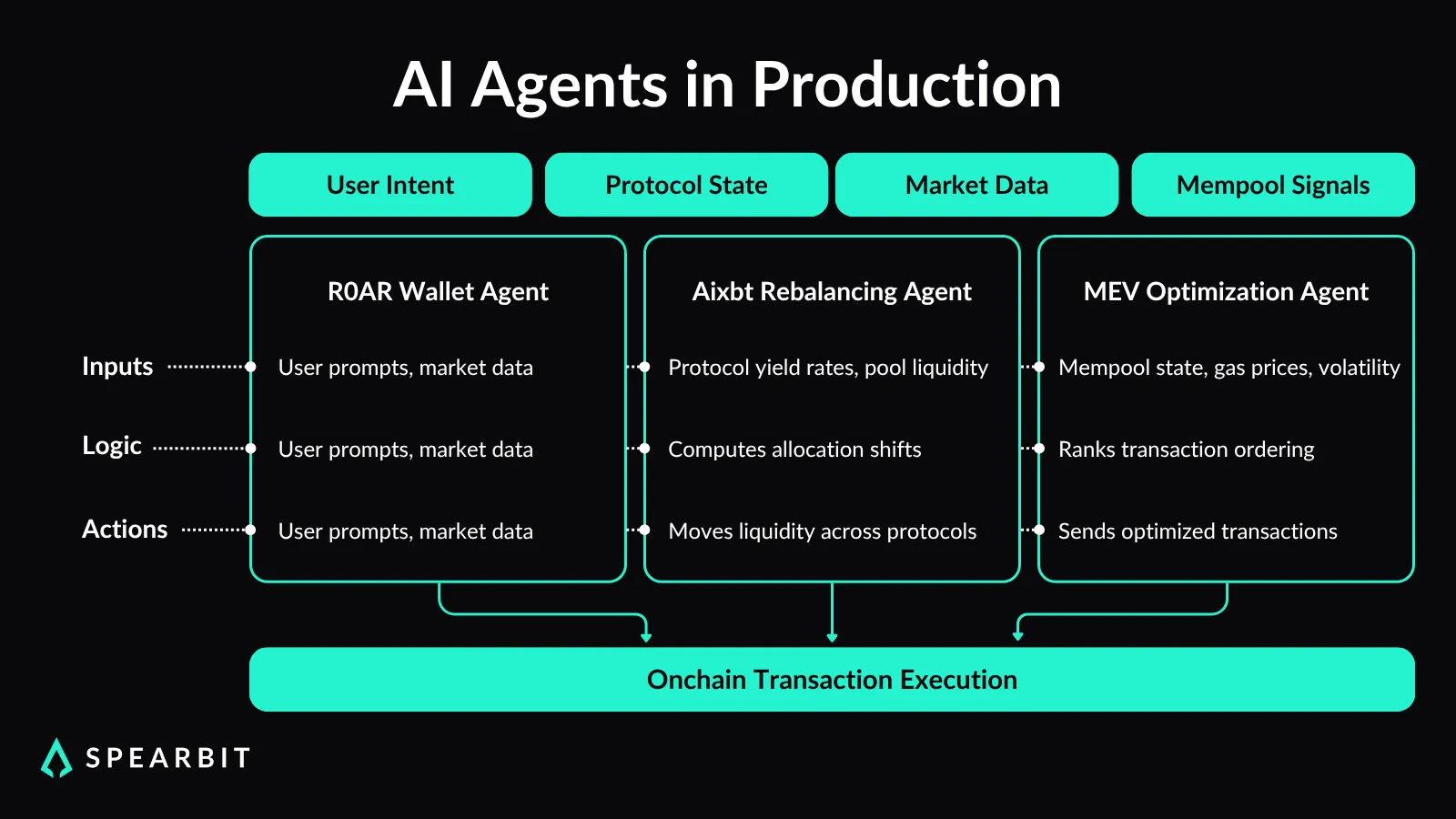 AI Agents in Production

User Intent

Protocol State

Market Data

Mempool Signals

Inputs

Logic

Actions

R0AR Wallet Agent

User prompts, market data

User prompts, market data

User prompts, market data

Aixbt Rebalancing Agent

Protocol yield rates, pool liquidity

Computes allocation shifts

Moves liquidity across protocols

MEV Optimization Agent

Mempool state, gas prices, volatility

Ranks transaction ordering

Sends optimized transactions

Onchain Transaction Execution

SPEARBIT